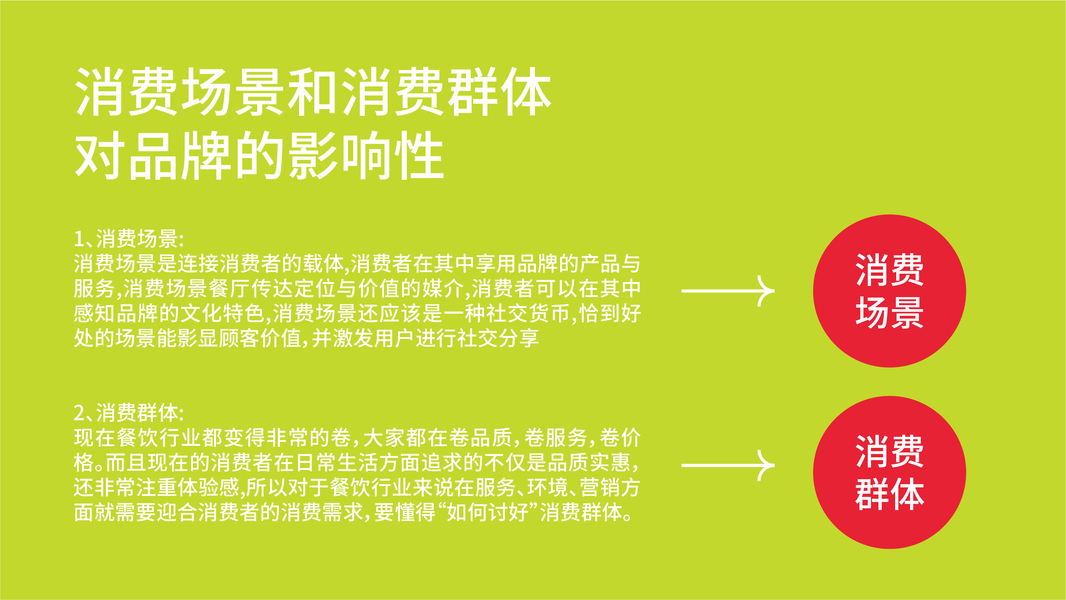 消费场景和消费群体
对品牌的影响性

1、消费场景:
消费场景是连接消费者的载体,消费者在其中享用品牌的产品与服务,消费场景餐厅传达定位与价值的媒介,消费者可以在其中感知品牌的文化特色,消费场景还应该是一种社交货币,恰到好处的场景能彰显顾客价值,并激发用户进行社交分享

消费
场景

2、消费群体:
现在餐饮行业都变得非常的卷,大家都在卷品质,卷服务,卷价格。而且现在的消费者在日常生活方面追求的不仅是品质实惠,还非常注重体验感,所以对于餐饮行业来说在服务、环境、营销方面就需要迎合消费者的消费需求,要懂得“如何讨好”消费群体。

消费
群体